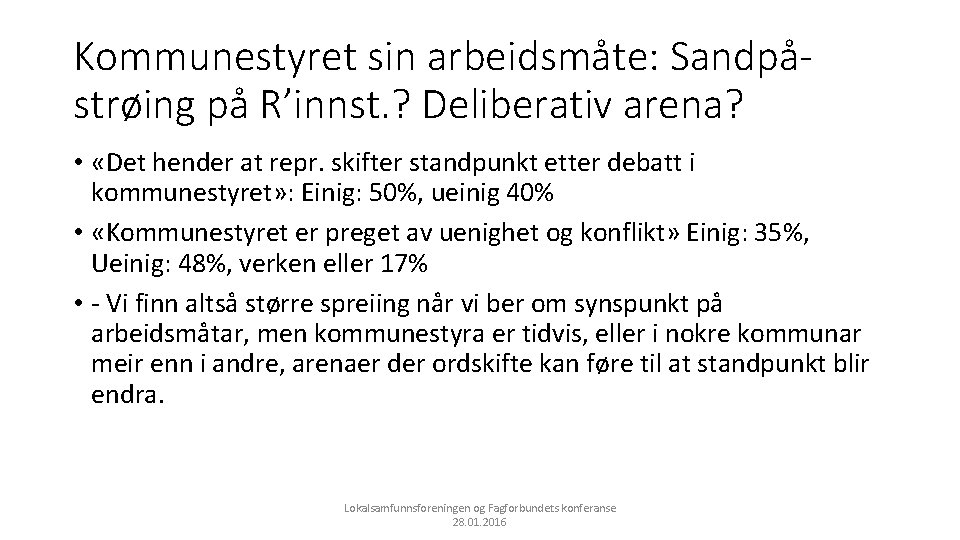 Kommunestyret sin arbeidsmåte: Sandpåstrøing på R'innst.? Deliberativ arena?

• «Det hender at repr. skifter standpunkt etter debatt i kommunestyret»: Einig: 50%, ueinig 40%
• «Kommunestyret er preget av uenighet og konflikt» Einig: 35%, Ueinig: 48%, verken eller 17%
• - Vi finn altså større spreiing når vi ber om synspunkt på arbeidsmåtar, men kommunestyra er tidvis, eller i nokre kommunar meir enn i andre, arenaer der ordskifte kan føre til at standpunkt blir endra.

Lokalsamfunnsforeningen og Fagforbundets konferanse
28.01.2016